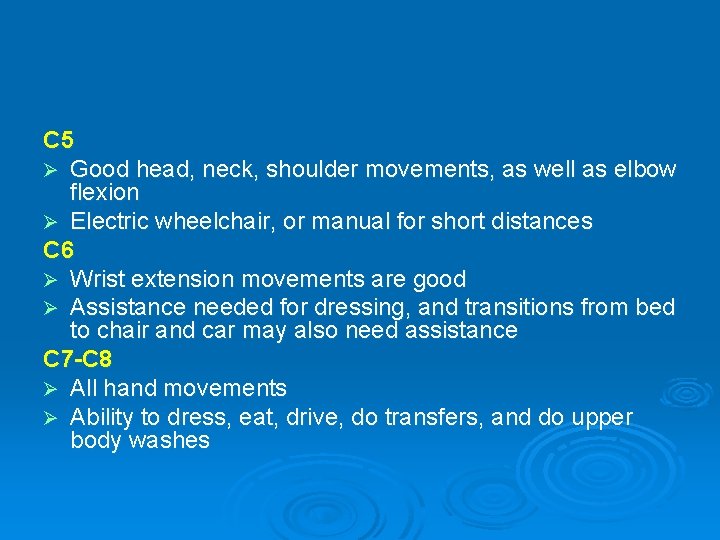 C5

➢ Good head, neck, shoulder movements, as well as elbow flexion
➢ Electric wheelchair, or manual for short distances

C6

➢ Wrist extension movements are good
➢ Assistance needed for dressing, and transitions from bed to chair and car may also need assistance

C7-C8

➢ All hand movements
➢ Ability to dress, eat, drive, do transfers, and do upper body washes